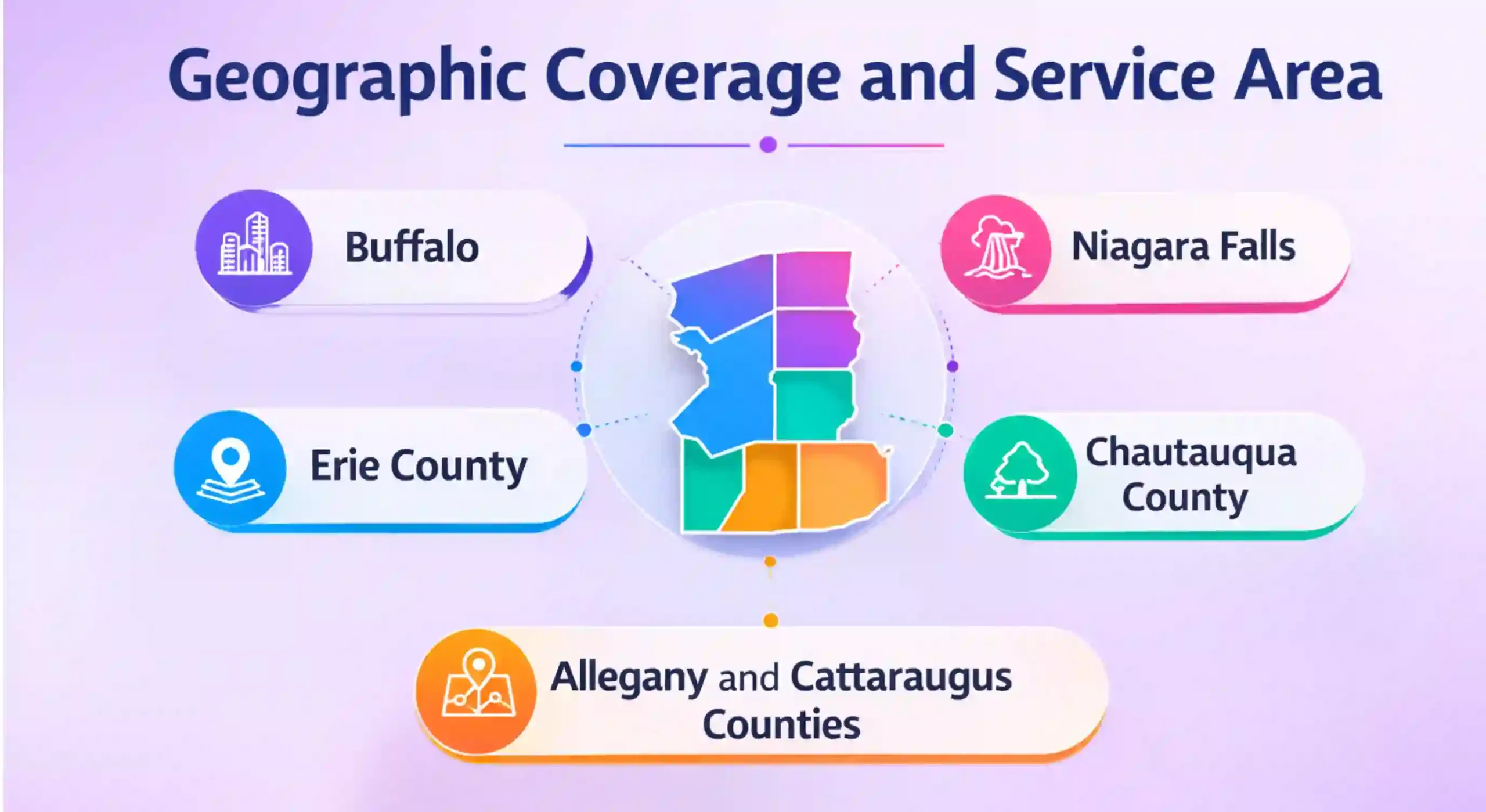 Geographic Coverage and Service Area

Buffalo

Niagara Falls

Erie County

Chautauqua County

Allegany and Cattaraugus Counties